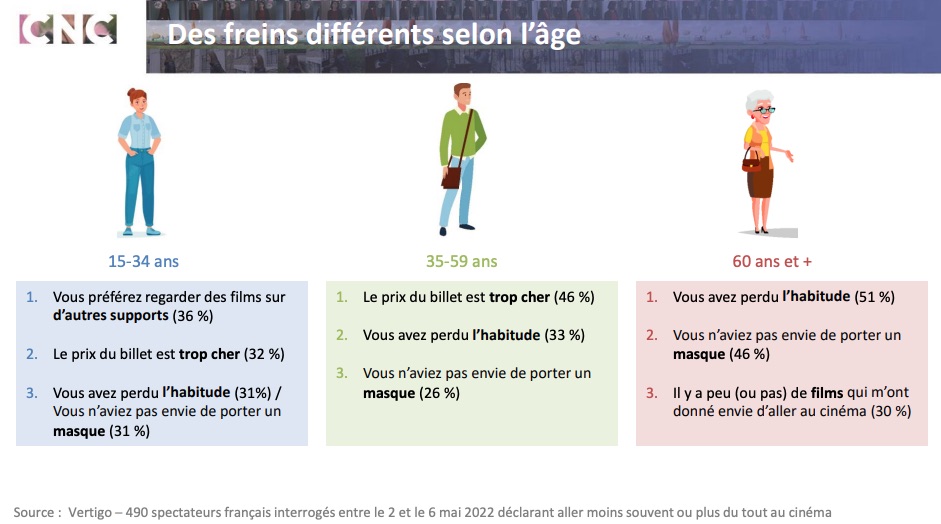 CNC

Des freins différents selon l'âge

15-34 ans

1. Vous préférez regarder des films sur d'autres supports (36 %)

2. Le prix du billet est trop cher (32 %)

3. Vous avez perdu l'habitude (31%) / Vous n'aviez pas envie de porter un masque (31 %)

35-59 ans

1. Le prix du billet est trop cher (46 %)

2. Vous avez perdu l'habitude (33 %)

3. Vous n'aviez pas envie de porter un masque (26 %)

60 ans et +

1. Vous avez perdu l'habitude (51 %)

2. Vous n'aviez pas envie de porter un masque (46 %)

3. Il y a peu (ou pas) de films qui m'ont donné envie d'aller au cinéma (30 %)

Source : Vertigo – 490 spectateurs français interrogés entre le 2 et le 6 mai 2022 déclarant aller moins souvent ou plus du tout au cinéma